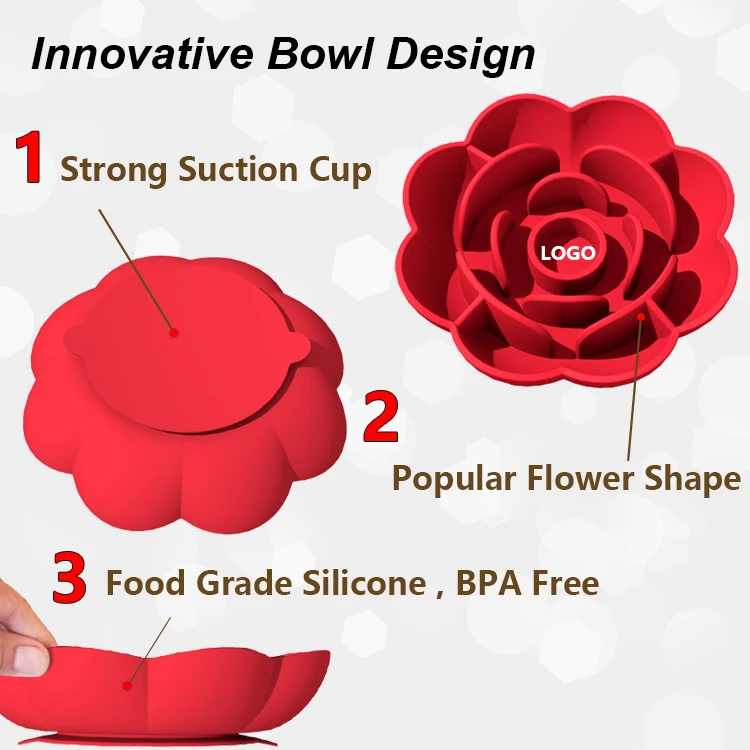 Innovative Bowl Design

1 Strong Suction Cup

LOGO

2

Popular Flower Shape

3 Food Grade Silicone , BPA Free